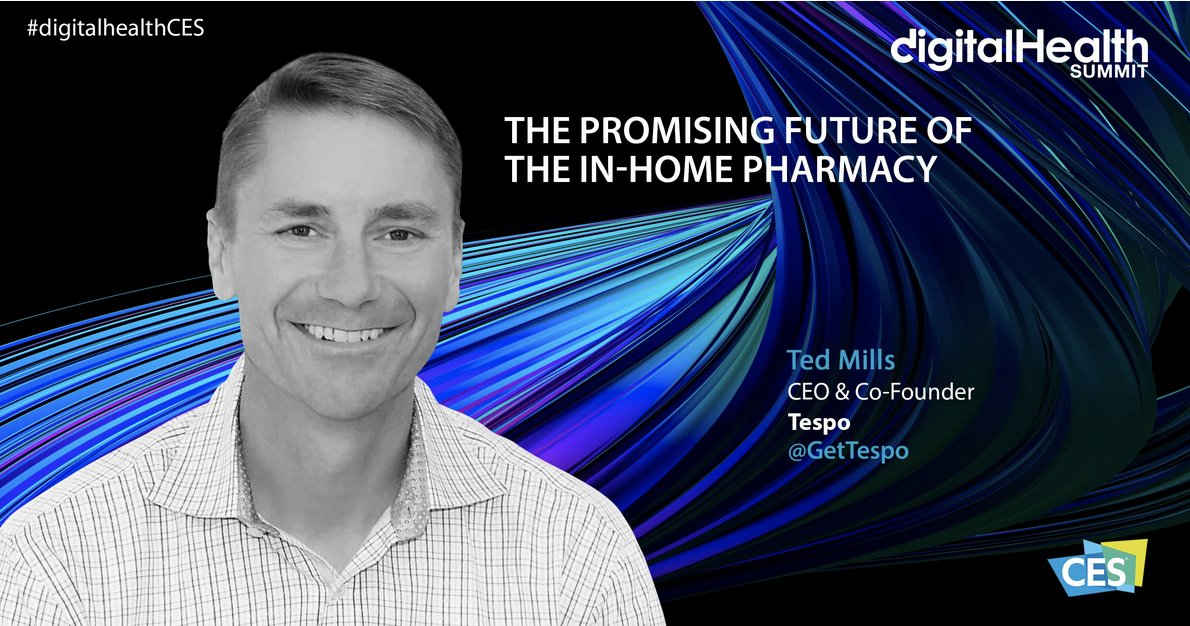 #digitalhealthCES

digitalHealth SUMMIT

THE PROMISING FUTURE OF THE IN-HOME PHARMACY

Ted Mills
CEO & Co-Founder
Tespo
@GetTespo

CES